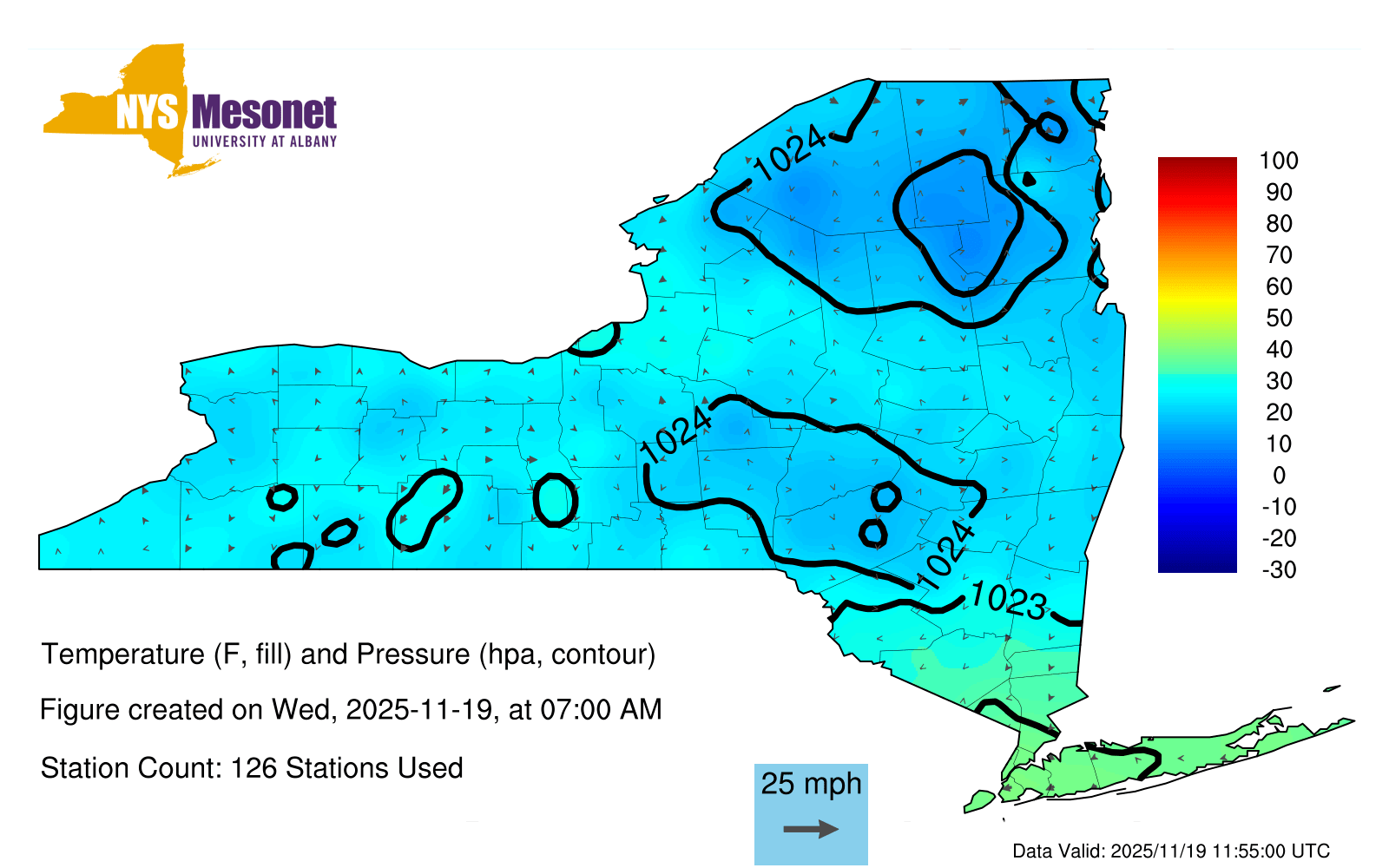 NYS Mesonet
UNIVERSITY AT ALBANY

1024

1024

1024

1023

100
90
80
70
60
50
40
30
20
10
0
-10
-20
-30

Temperature (F, fill) and Pressure (hpa, contour)

Figure created on Wed, 2025-11-19, at 07:00 AM

Station Count: 126 Stations Used

25 mph

Data Valid: 2025/11/19 11:55:00 UTC